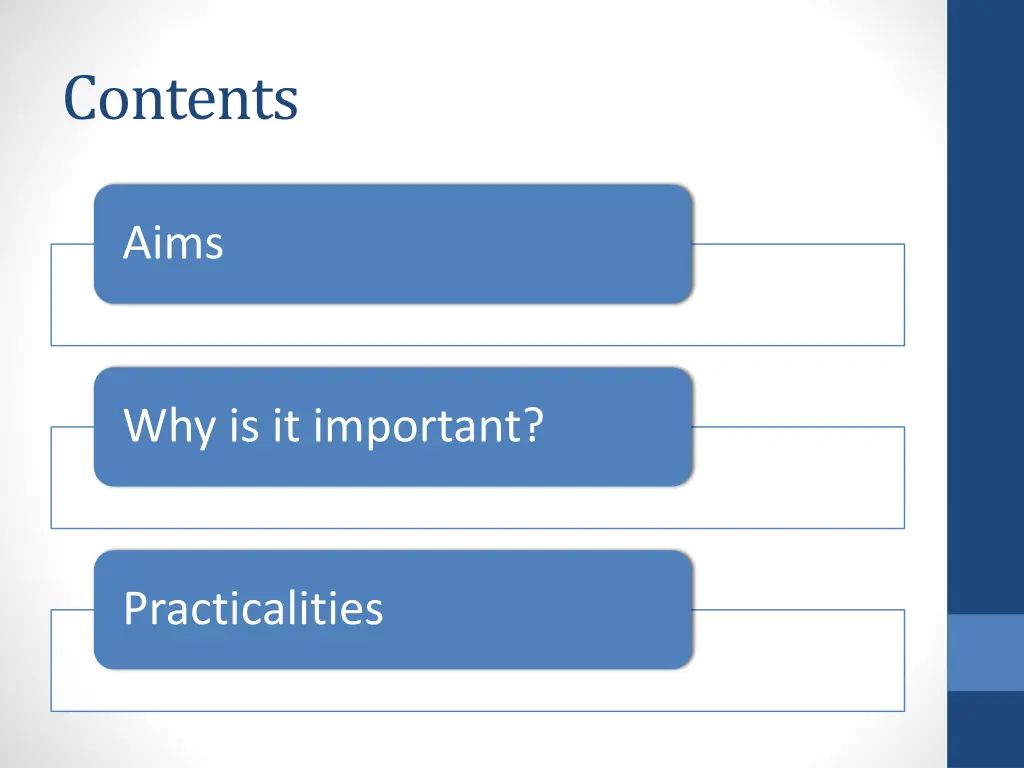 Contents

Aims

Why is it important?

Practicalities